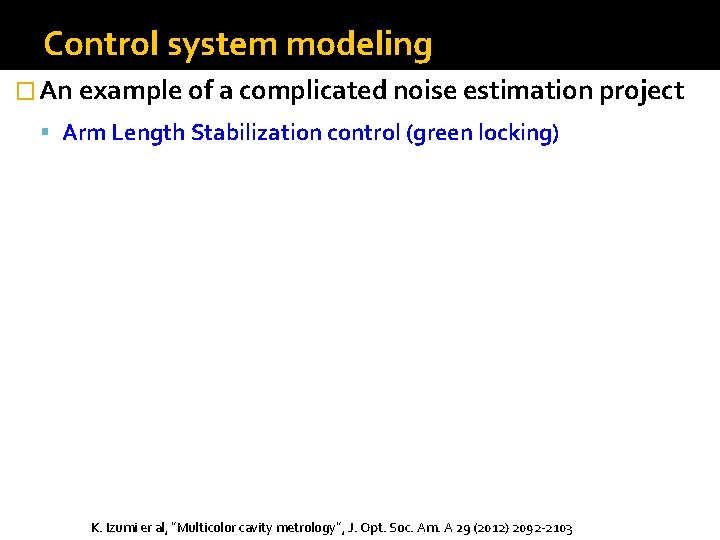 Control system modeling

An example of a complicated noise estimation project

Arm Length Stabilization control (green locking)

K. Izumi er al, "Multicolor cavity metrology", J. Opt. Soc. Am. A 29 (2012) 2092-2103